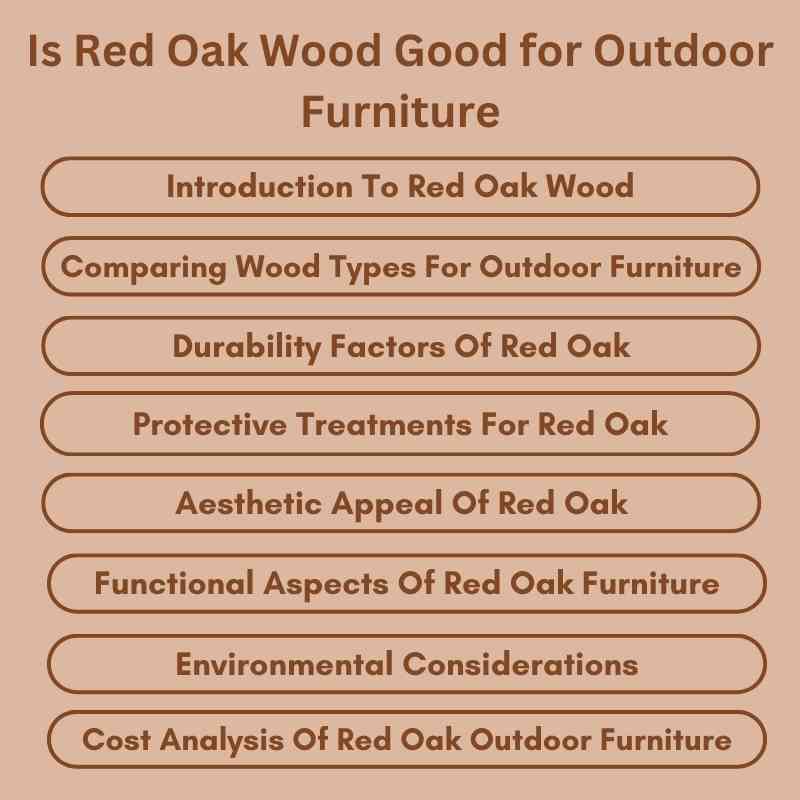 Is Red Oak Wood Good for Outdoor Furniture

Introduction To Red Oak Wood

Comparing Wood Types For Outdoor Furniture

Durability Factors Of Red Oak

Protective Treatments For Red Oak

Aesthetic Appeal Of Red Oak

Functional Aspects Of Red Oak Furniture

Environmental Considerations

Cost Analysis Of Red Oak Outdoor Furniture